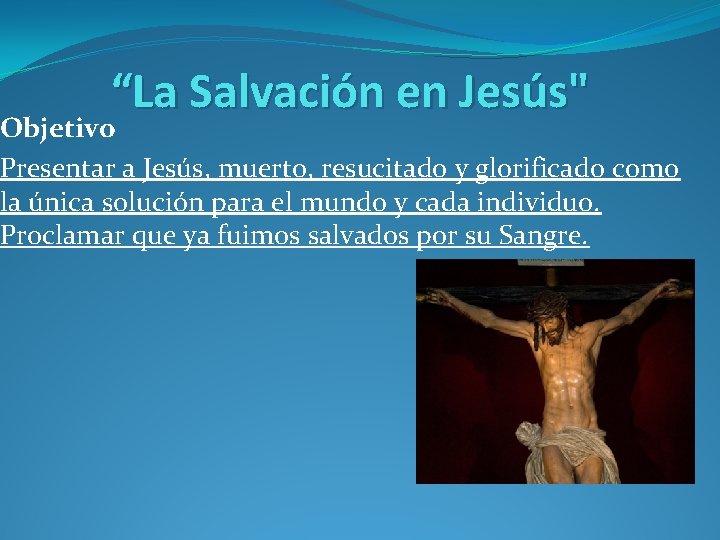 “La Salvación en Jesús"

Objetivo

Presentar a Jesús, muerto, resucitado y glorificado como la única solución para el mundo y cada individuo. Proclamar que ya fuimos salvados por su Sangre.